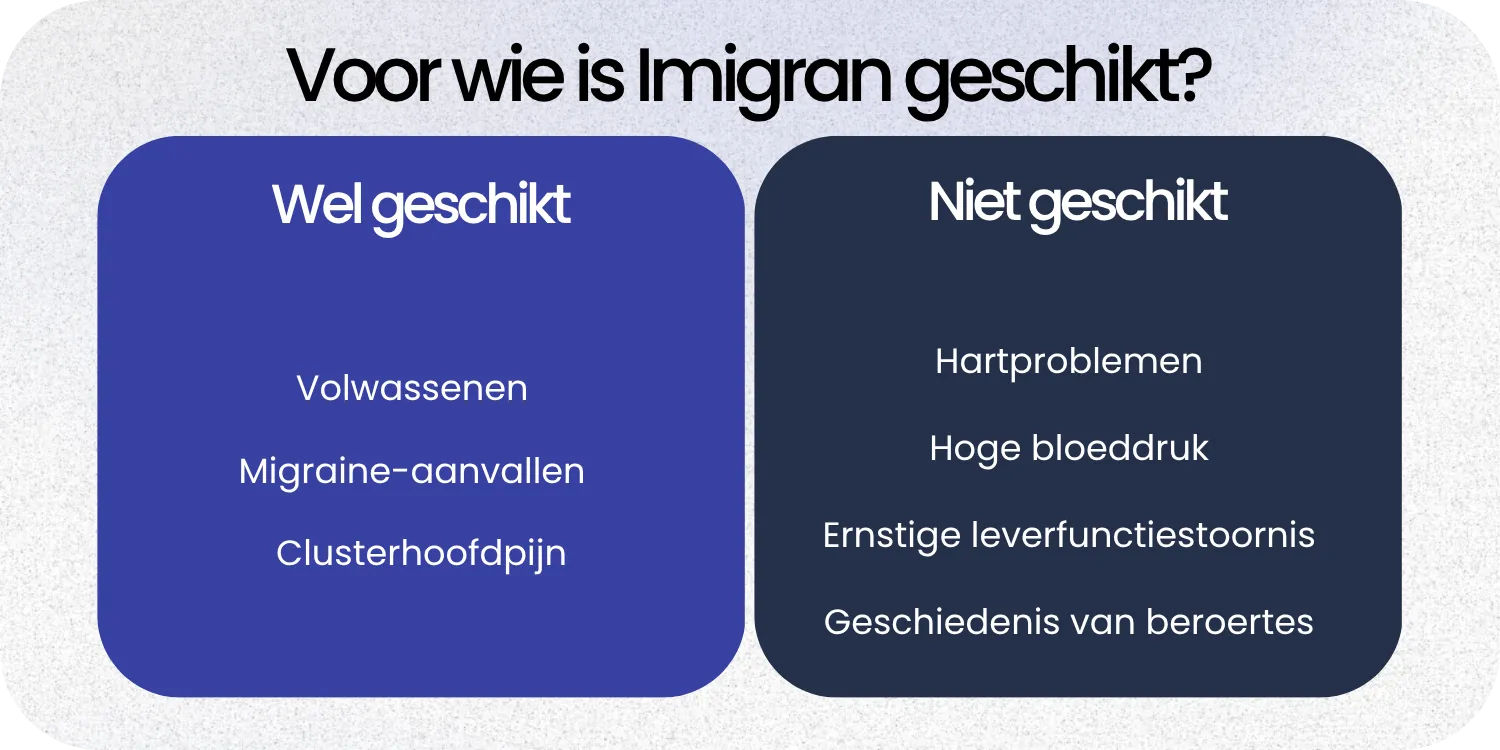 Voor wie is Imigran geschikt?

Wel geschikt

Volwassenen

Migraine-aanvallen

Clusterhoofdpijn

Niet geschikt

Hartproblemen

Hoge bloeddruk

Ernstige leverfunctiestoornis

Geschiedenis van beroertes